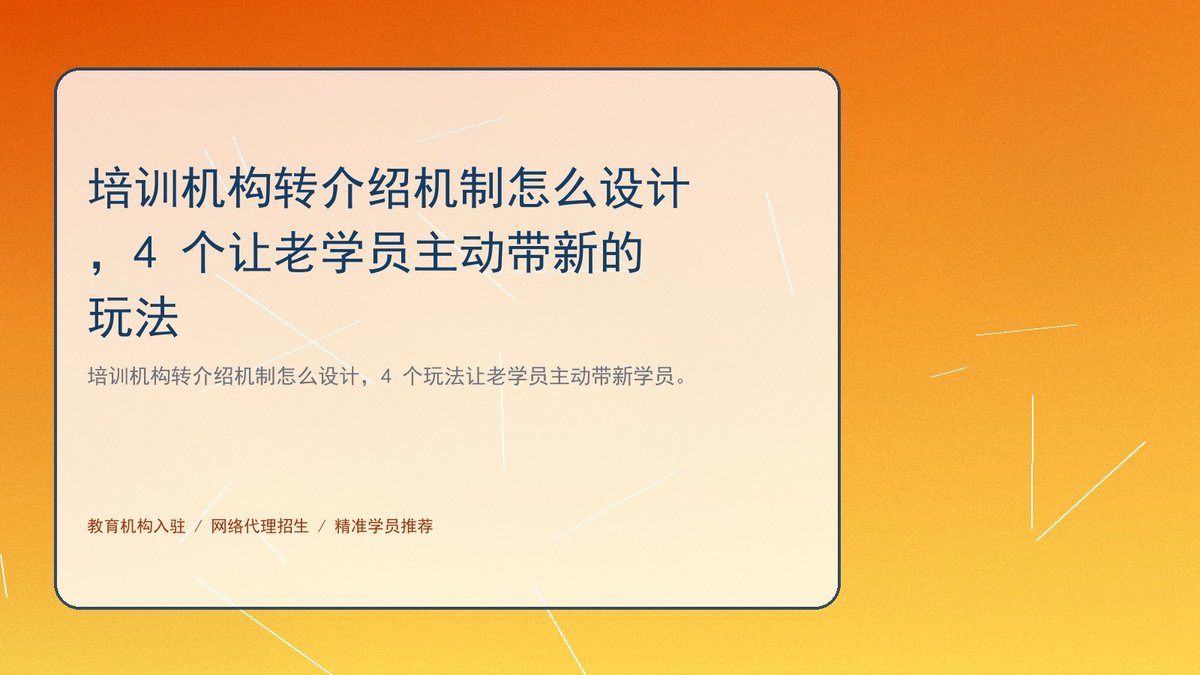 培训机构转介绍机制怎么设计，4 个让老学员主动带新的玩法

培训机构转介绍机制怎么设计，4 个玩法让老学员主动带新学员。

教育机构入驻 / 网络代理招生 / 精准学员推荐